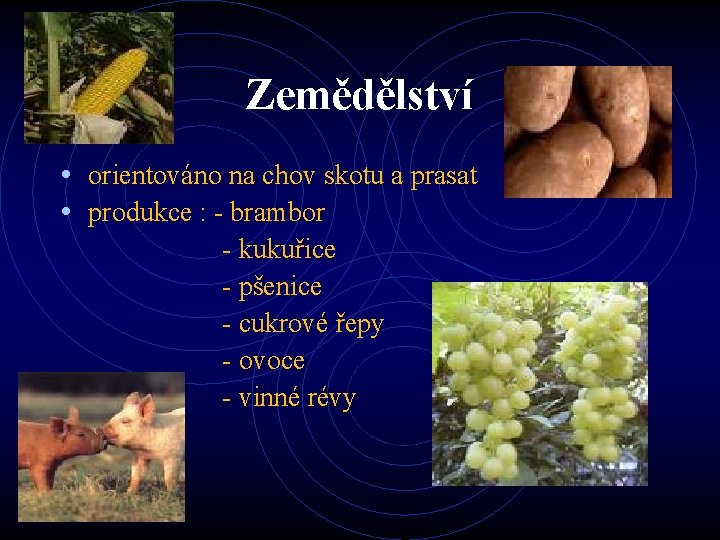 Zemědělství

• orientováno na chov skotu a prasat
• produkce : - brambor
- kukuřice
- pšenice
- cukrové řepy
- ovoce
- vinné révy